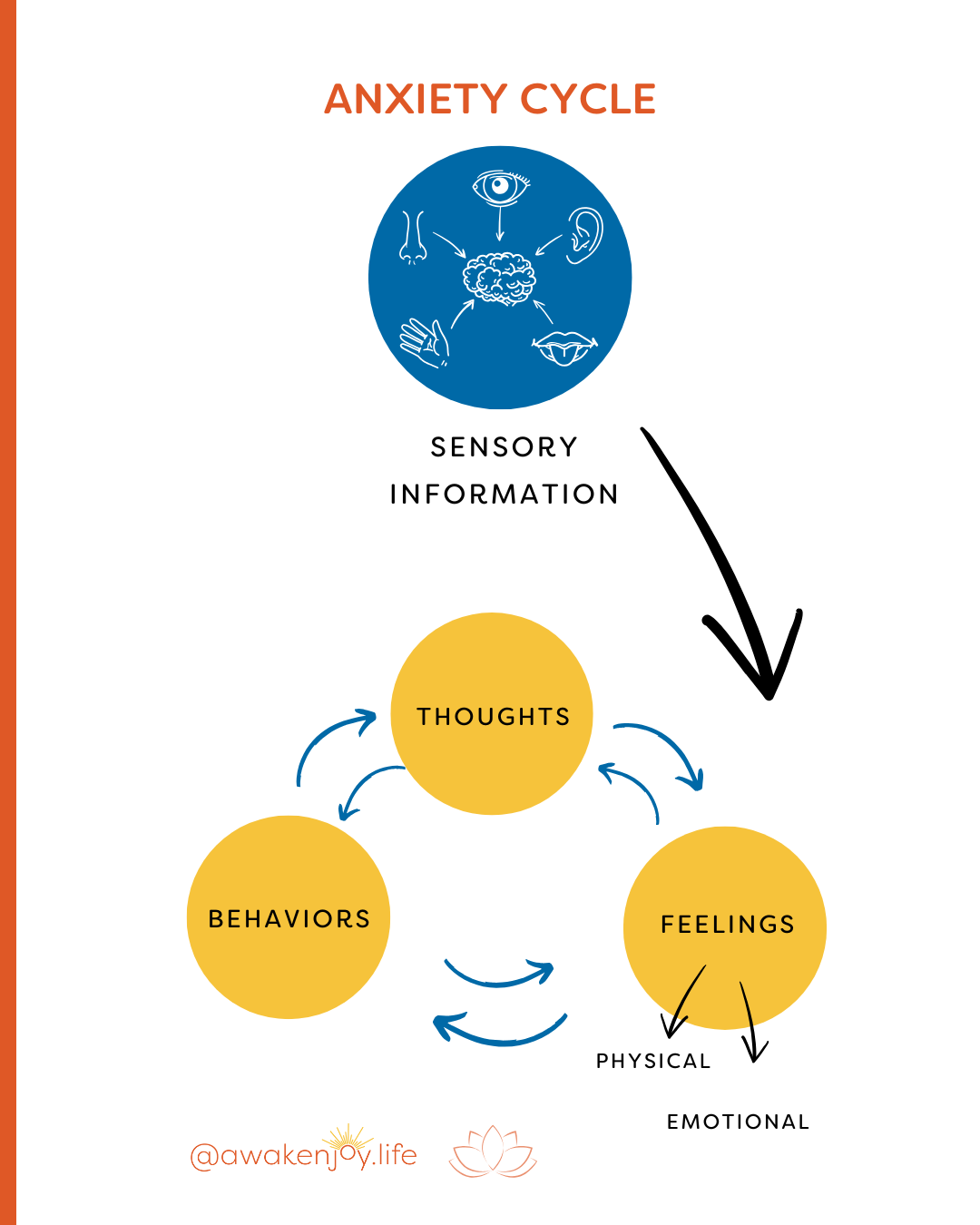 ANXIETY CYCLE

SENSORY INFORMATION

THOUGHTS

BEHAVIORS

FEELINGS

PHYSICAL

EMOTIONAL

@awakenjoy.life